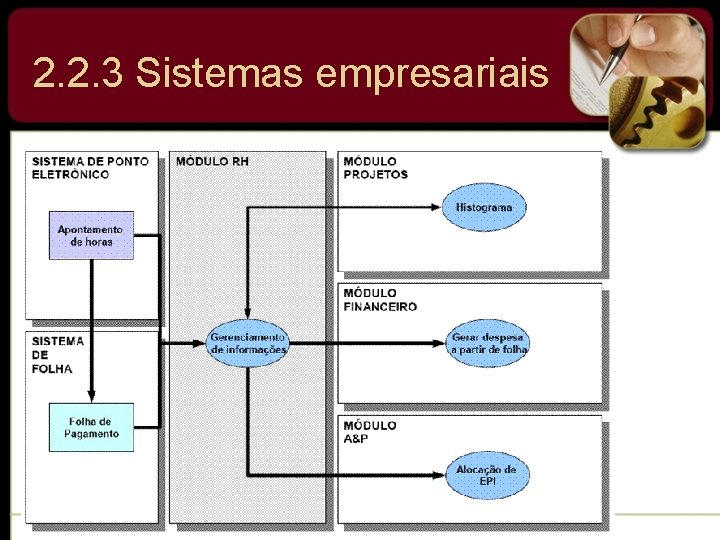 2.2.3 Sistemas empresariais

SISTEMA DE PONTO ELETRÔNICO

Apontamento de horas

SISTEMA DE FOLHA

Folha de Pagamento

MÓDULO RH

Gerenciamento de informações

MÓDULO PROJETOS

Histograma

MÓDULO FINANCEIRO

Gerar despesa a partir de folha

MÓDULO A&P

Alocação de EPI